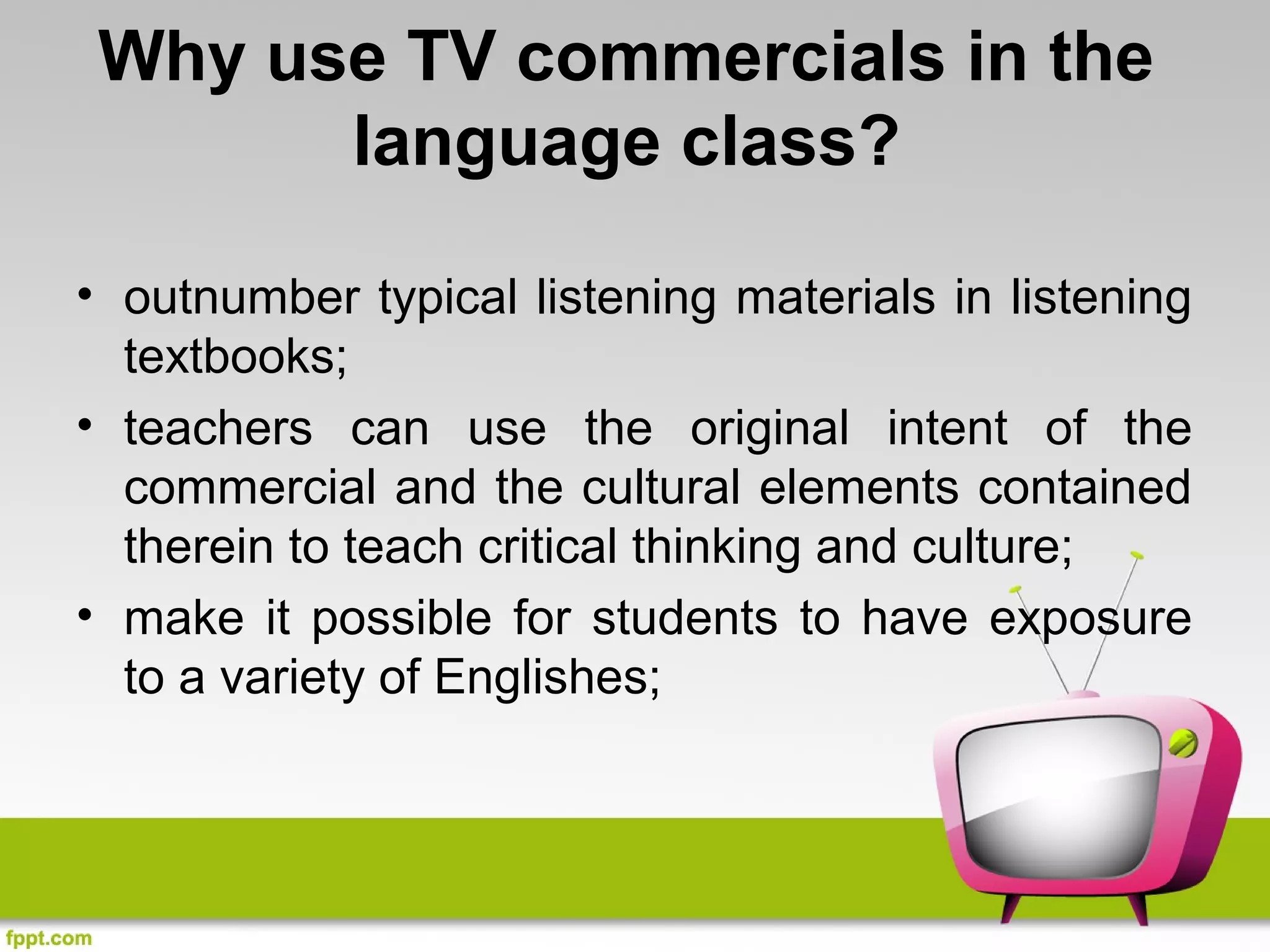 Why use TV commercials in the language class?

• outnumber typical listening materials in listening textbooks;

• teachers can use the original intent of the commercial and the cultural elements contained therein to teach critical thinking and culture;

• make it possible for students to have exposure to a variety of Englishes;

fppt.com